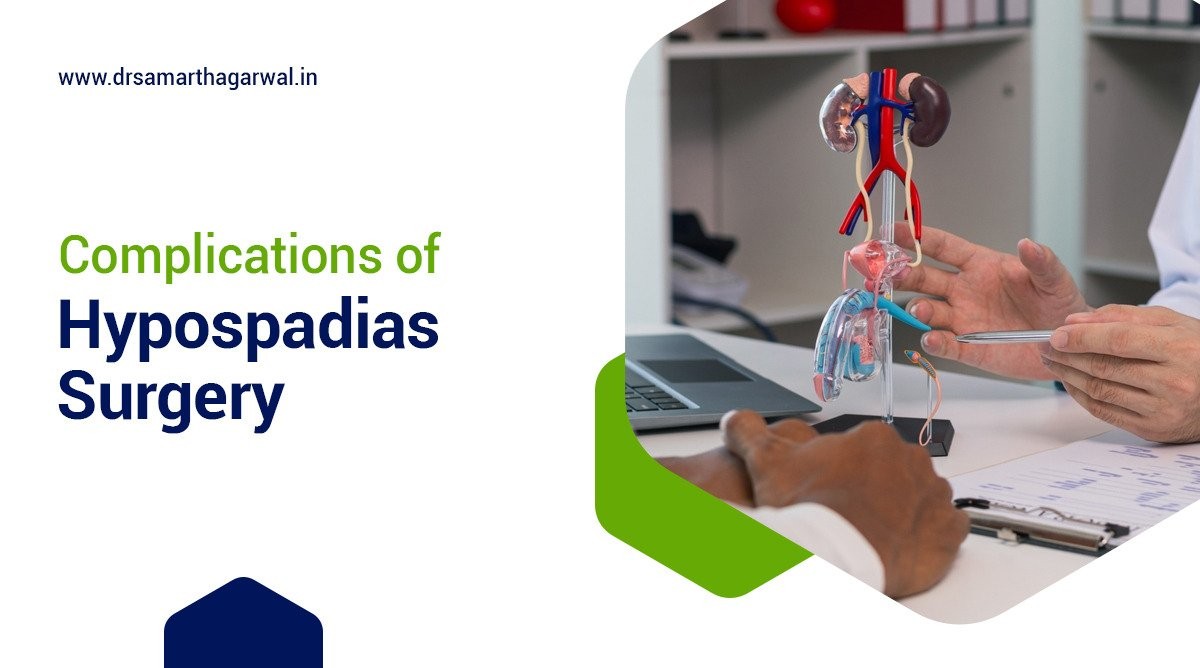 www.drsamarthagarwal.in

Complications of
Hypospadias
Surgery